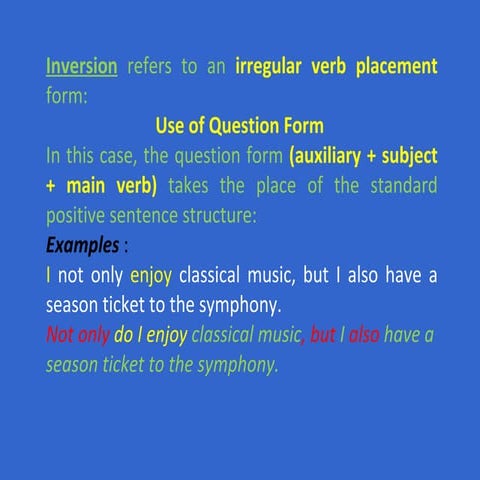 Inversion refers to an irregular verb placement form:

Use of Question Form

In this case, the question form (auxiliary + subject + main verb) takes the place of the standard positive sentence structure:

Examples :

I not only enjoy classical music, but I also have a season ticket to the symphony.

Not only do I enjoy classical music, but I also have a season ticket to the symphony.